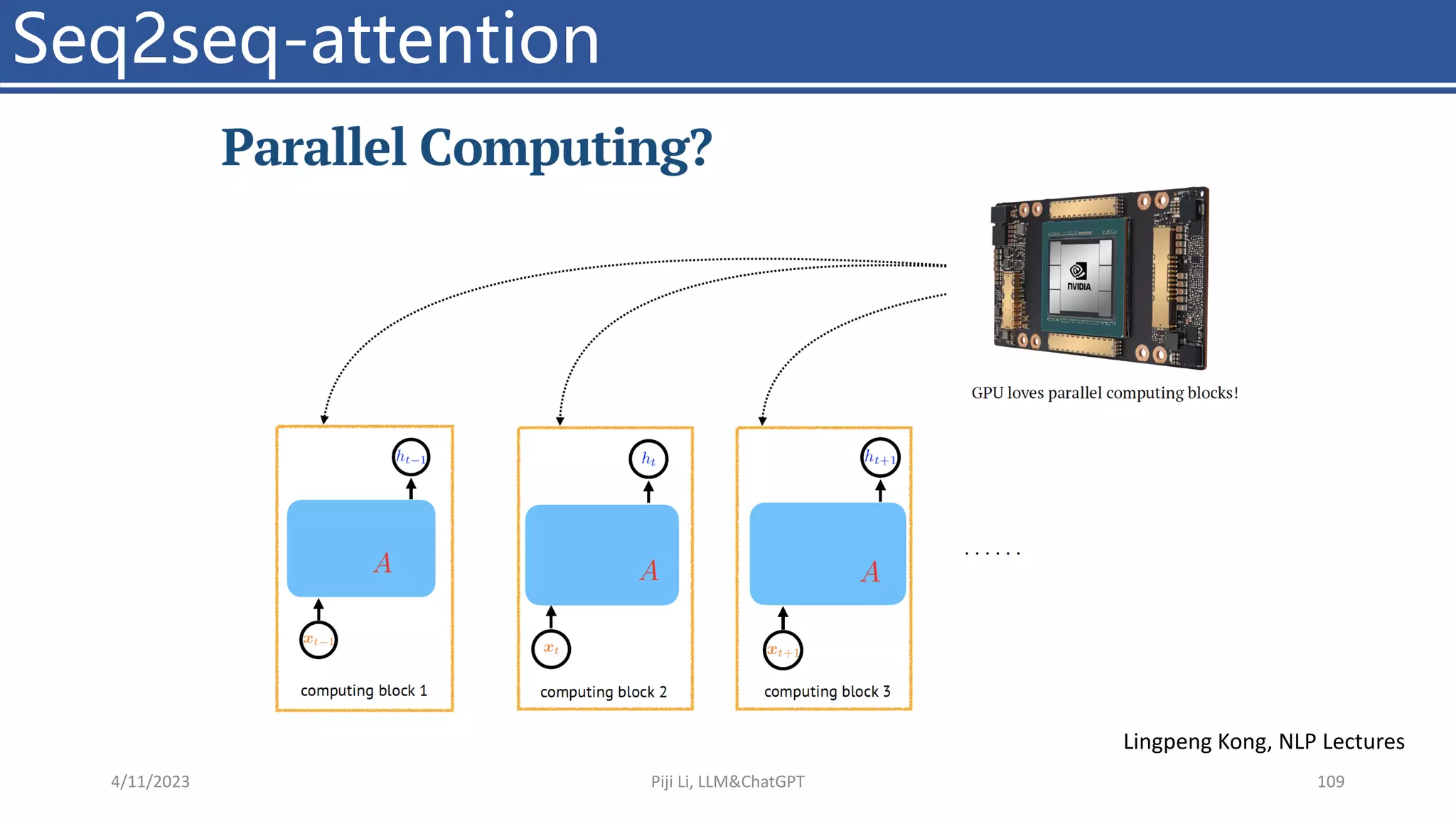 Seq2seq-attention

Parallel Computing?

NVIDIA

GPU loves parallel computing blocks!

$h_{t-1}$

$A$

$x_{t-1}$

computing block 1

$h_t$

$A$

$x_t$

computing block 2

$h_{t+1}$

$A$

$x_{t+1}$

computing block 3

......

Lingpeng Kong, NLP Lectures

4/11/2023

Piji Li, LLM&ChatGPT

109